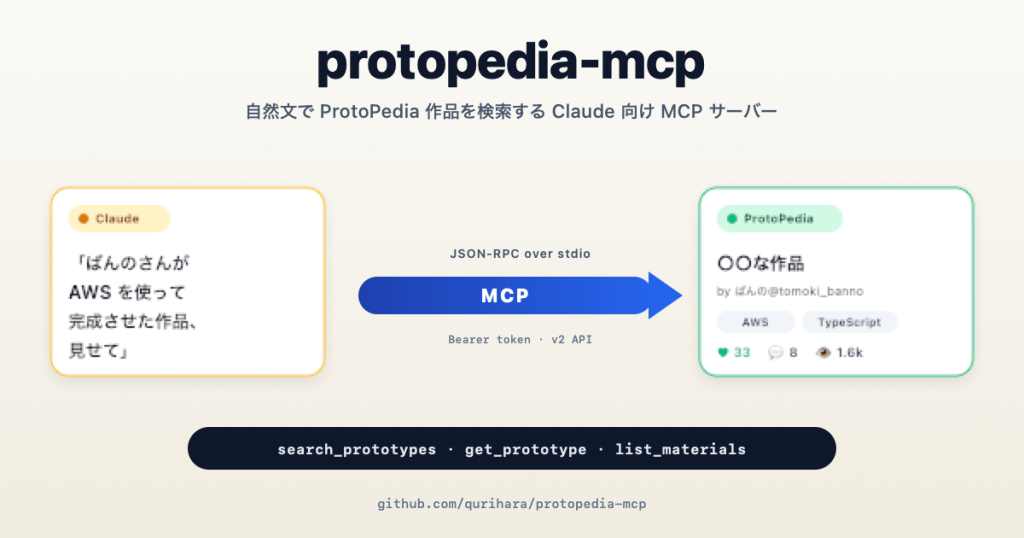 protopedia-mcp

自然文で ProtoPedia 作品を検索する Claude 向け MCP サーバー

Claude

「ばんのさんが AWS を使って 完成させた作品、見せて」

JSON-RPC over stdio

MCP

Bearer token · v2 API

ProtoPedia

〇〇な作品

by ばんの@tomoki_banno

AWS

TypeScript

33 8 1.6k

search_prototypes · get_prototype · list_materials

github.com/qurihara/protopedia-mcp